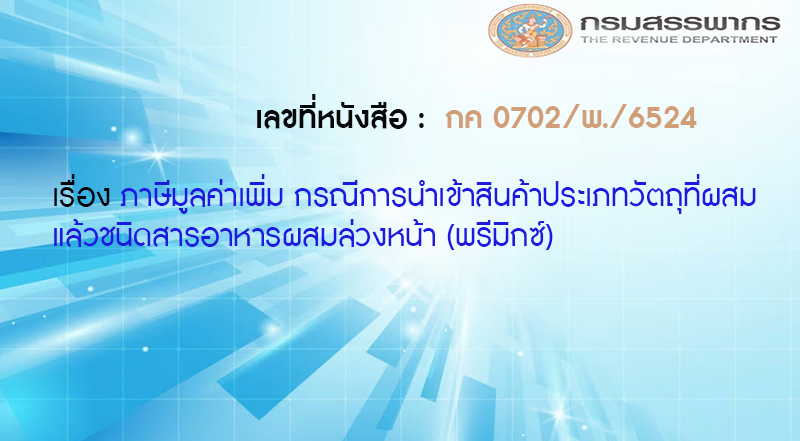 กรมสรรพากร
THE REVENUE DEPARTMENT

เลขที่หนังสือ : กค 0702/พ./6524

เรื่อง ภาษีมูลค่าเพิ่ม กรณีการนำเข้าสินค้าประเภทวัตถุที่ผสมแล้วชนิดสารอาหารผสมล่วงหน้า (พรีมิกซ์)